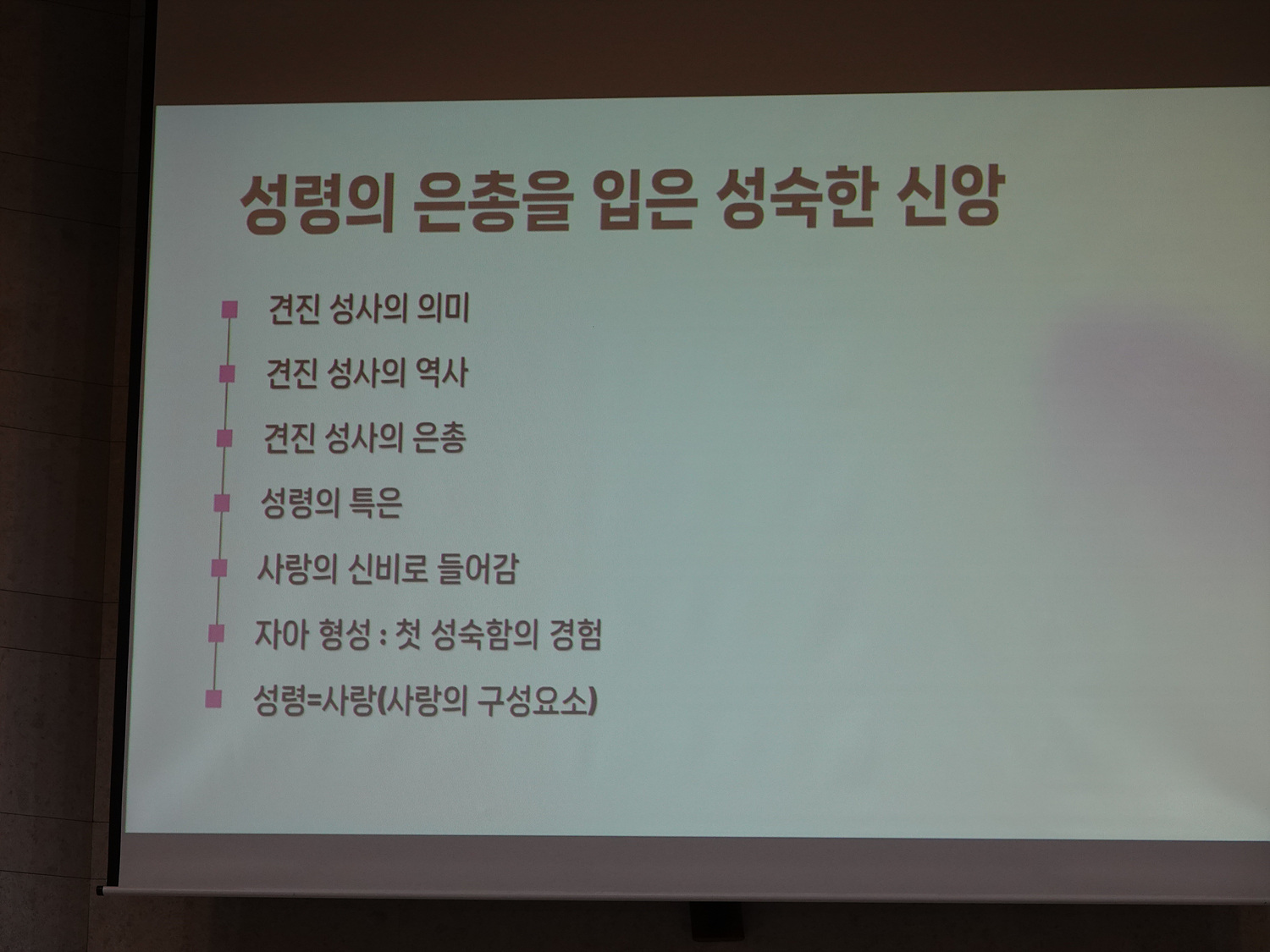 성령의 은총을 입은 성숙한 신앙

견진 성사의 의미

견진 성사의 역사

견진 성사의 은총

성령의 특은

사랑의 신비로 들어감

자아 형성 : 첫 성숙함의 경험

성령=사랑(사랑의 구성요소)